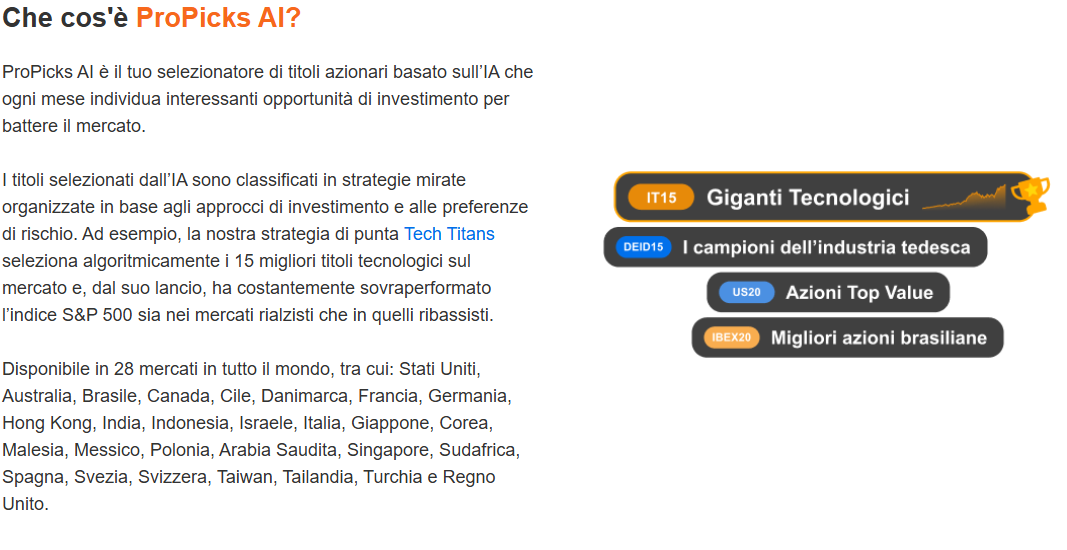 Che cos'è ProPicks AI?

ProPicks AI è il tuo selezionatore di titoli azionari basato sull'IA che ogni mese individua interessanti opportunità di investimento per battere il mercato.

I titoli selezionati dall'IA sono classificati in strategie mirate organizzate in base agli approcci di investimento e alle preferenze di rischio. Ad esempio, la nostra strategia di punta Tech Titans seleziona algoritmicamente i 15 migliori titoli tecnologici sul mercato e, dal suo lancio, ha costantemente sovraperformato l'indice S&P 500 sia nei mercati rialzisti che in quelli ribassisti.

Disponibile in 28 mercati in tutto il mondo, tra cui: Stati Uniti, Australia, Brasile, Canada, Cile, Danimarca, Francia, Germania, Hong Kong, India, Indonesia, Israele, Italia, Giappone, Corea, Malesia, Messico, Polonia, Arabia Saudita, Singapore, Sudafrica, Spagna, Svezia, Svizzera, Taiwan, Tailandia, Turchia e Regno Unito.

IT15 Giganti Tecnologici

DEID15 I campioni dell'industria tedesca

US20 Azioni Top Value

IBEX20 Migliori azioni brasiliane